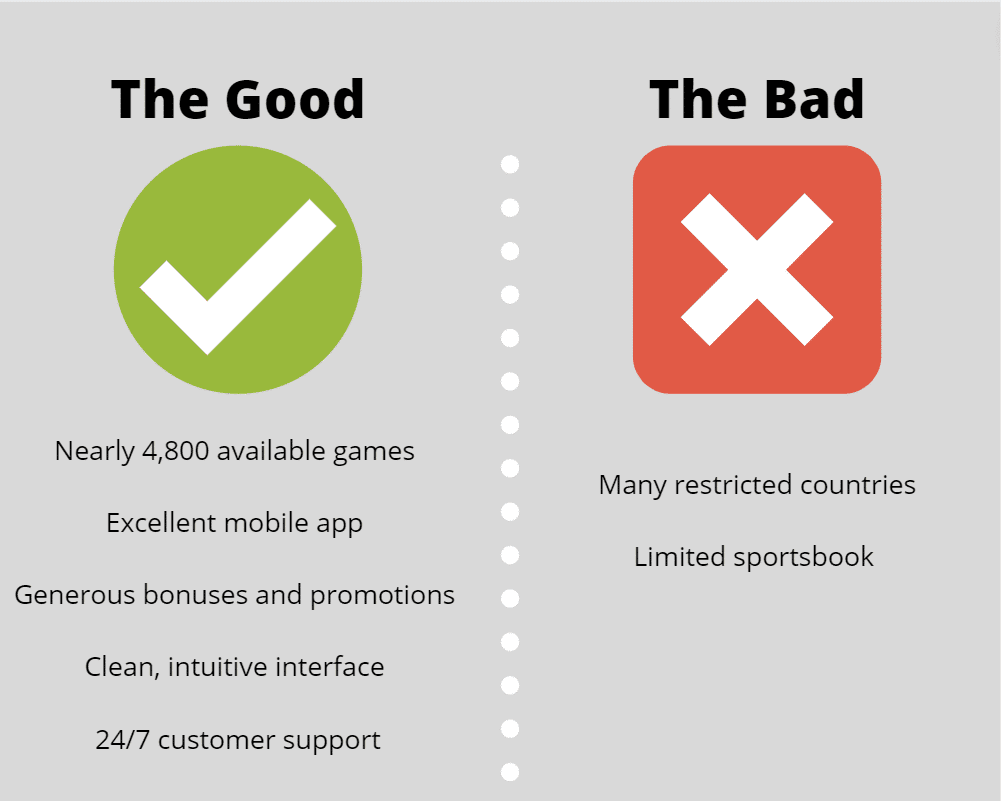 The Good

Nearly 4,800 available games

Excellent mobile app

Generous bonuses and promotions

Clean, intuitive interface

24/7 customer support

The Bad

Many restricted countries

Limited sportsbook